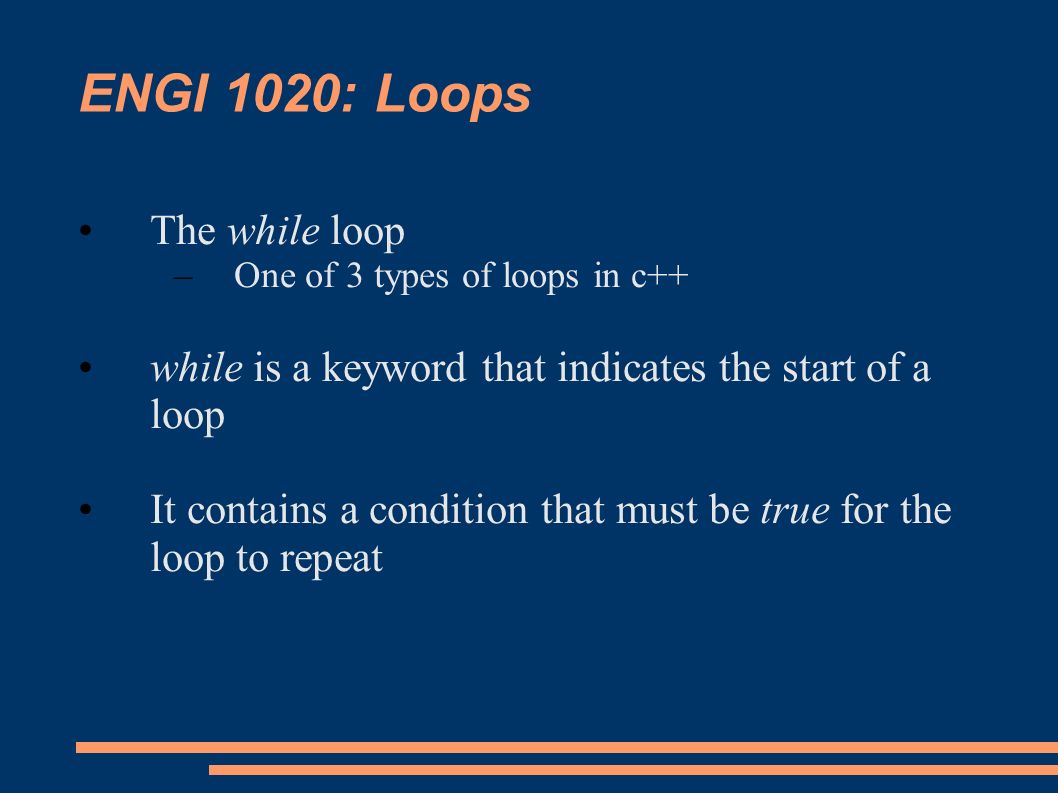 ENGI 1020: Loops

• The while loop
– One of 3 types of loops in c++

• while is a keyword that indicates the start of a loop

• It contains a condition that must be true for the loop to repeat